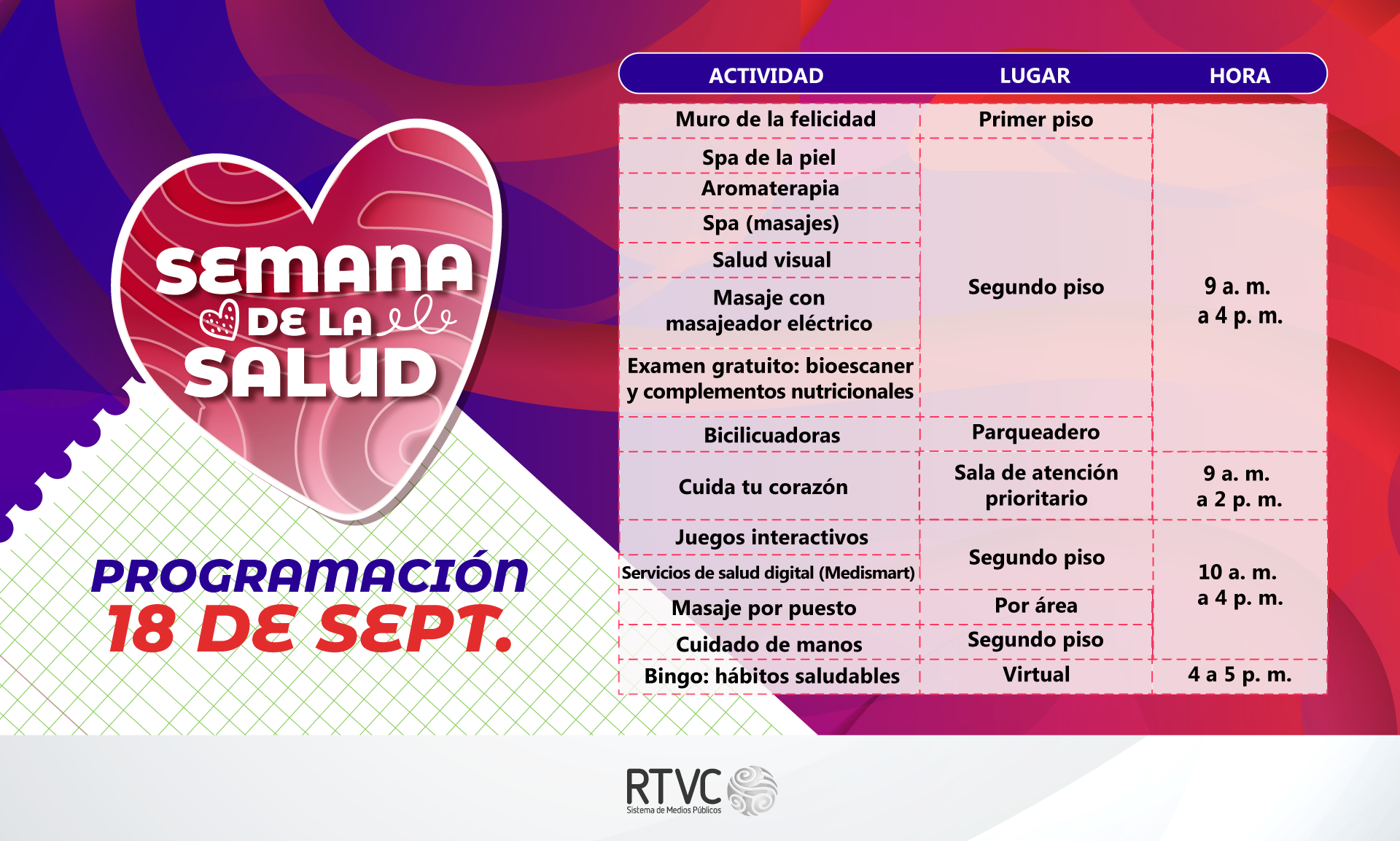 SEMANA DE LA SALUD

PROGRAMACIÓN
18 DE SEPT.

| ACTIVIDAD | LUGAR | HORA |
|---|---|---|
| Muro de la felicidad | Primer piso | 9 a. m. a 4 p. m. |
| Spa de la piel | Segundo piso | 9 a. m. a 4 p. m. |
| Aromaterapia | Segundo piso | 9 a. m. a 4 p. m. |
| Spa (masajes) | Segundo piso | 9 a. m. a 4 p. m. |
| Salud visual | Segundo piso | 9 a. m. a 4 p. m. |
| Masaje con masajeador eléctrico | Segundo piso | 9 a. m. a 4 p. m. |
| Examen gratuito: bioescaner y complementos nutricionales | Segundo piso | 9 a. m. a 4 p. m. |
| Bicilicuadoras | Parqueadero | 9 a. m. a 4 p. m. |
| Cuida tu corazón | Sala de atención prioritario | 9 a. m. a 2 p. m. |
| Juegos interactivos | Segundo piso | 10 a. m. a 4 p. m. |
| Servicios de salud digital (Medismart) | Segundo piso | 10 a. m. a 4 p. m. |
| Masaje por puesto | Por área | 10 a. m. a 4 p. m. |
| Cuidado de manos | Segundo piso | 10 a. m. a 4 p. m. |
| Bingo: hábitos saludables | Virtual | 4 a 5 p. m. |

RTVC
Sistema de Medios Públicos